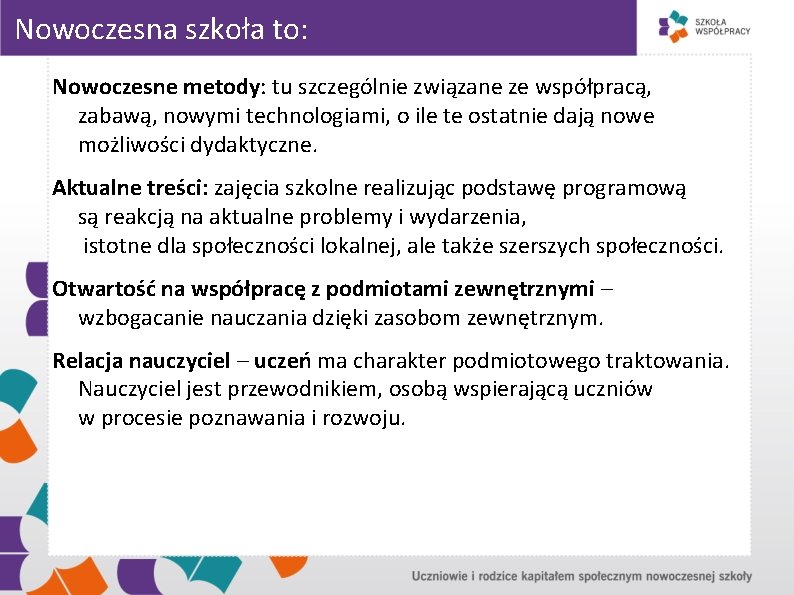 Nowoczesna szkoła to:

SZKOŁA WSPÓŁPRACY

Nowoczesne metody: tu szczególnie związane ze współpracą, zabawą, nowymi technologiami, o ile te ostatnie dają nowe możliwości dydaktyczne.

Aktualne treści: zajęcia szkolne realizując podstawę programową są reakcją na aktualne problemy i wydarzenia, istotne dla społeczności lokalnej, ale także szerszych społeczności.

Otwartość na współpracę z podmiotami zewnętrznymi – wzbogacanie nauczania dzięki zasobom zewnętrznym.

Relacja nauczyciel – uczeń ma charakter podmiotowego traktowania. Nauczyciel jest przewodnikiem, osobą wspierającą uczniów w procesie poznawania i rozwoju.

Uczniowie i rodzice kapitałem społecznym nowoczesnej szkoły